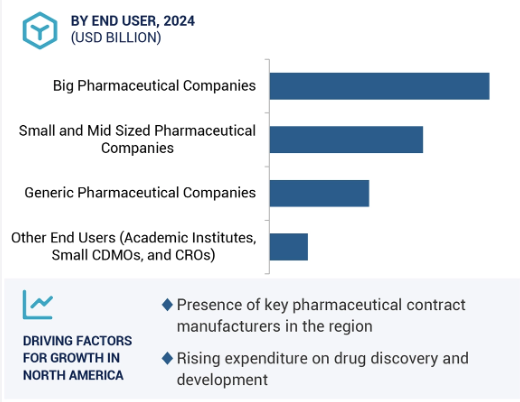 BY END USER, 2024
(USD BILLION)

Big Pharmaceutical Companies

Small and Mid Sized Pharmaceutical Companies

Generic Pharmaceutical Companies

Other End Users (Academic Institutes, Small CDMOs, and CROs)

DRIVING FACTORS FOR GROWTH IN NORTH AMERICA

◆ Presence of key pharmaceutical contract manufacturers in the region

◆ Rising expenditure on drug discovery and development